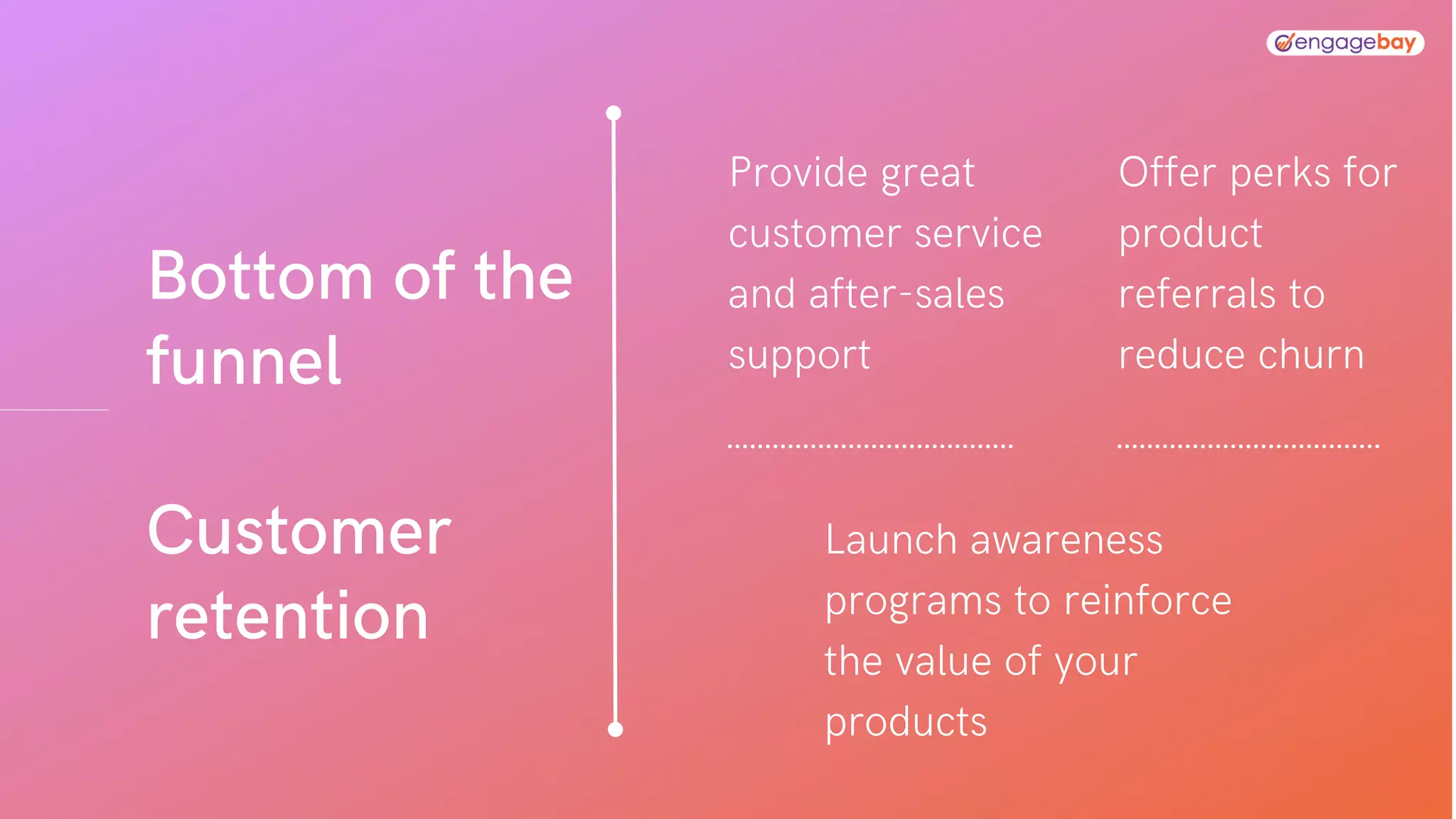 engagebay

Bottom of the funnel

Customer retention

Provide great customer service and after-sales support

Offer perks for product referrals to reduce churn

Launch awareness programs to reinforce the value of your products